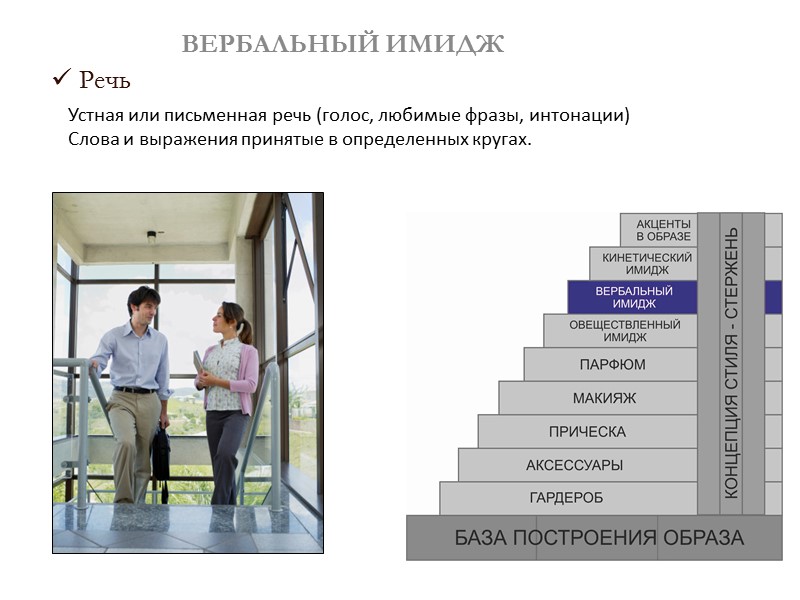 ВЕРБАЛЬНЫЙ ИМИДЖ

✓ Речь

Устная или письменная речь (голос, любимые фразы, интонации)
Слова и выражения принятые в определенных кругах.

АКЦЕНТЫ В ОБРАЗЕ
КИНЕТИЧЕСКИЙ ИМИДЖ
ВЕРБАЛЬНЫЙ ИМИДЖ
ОВЕЩЕСТВЛЕННЫЙ ИМИДЖ
ПАРФЮМ
МАКИЯЖ
ПРИЧЕСКА
АКСЕССУАРЫ
ГАРДЕРОБ
КОНЦЕПЦИЯ СТИЛЯ - СТЕРЖЕНЬ
БАЗА ПОСТРОЕНИЯ ОБРАЗА